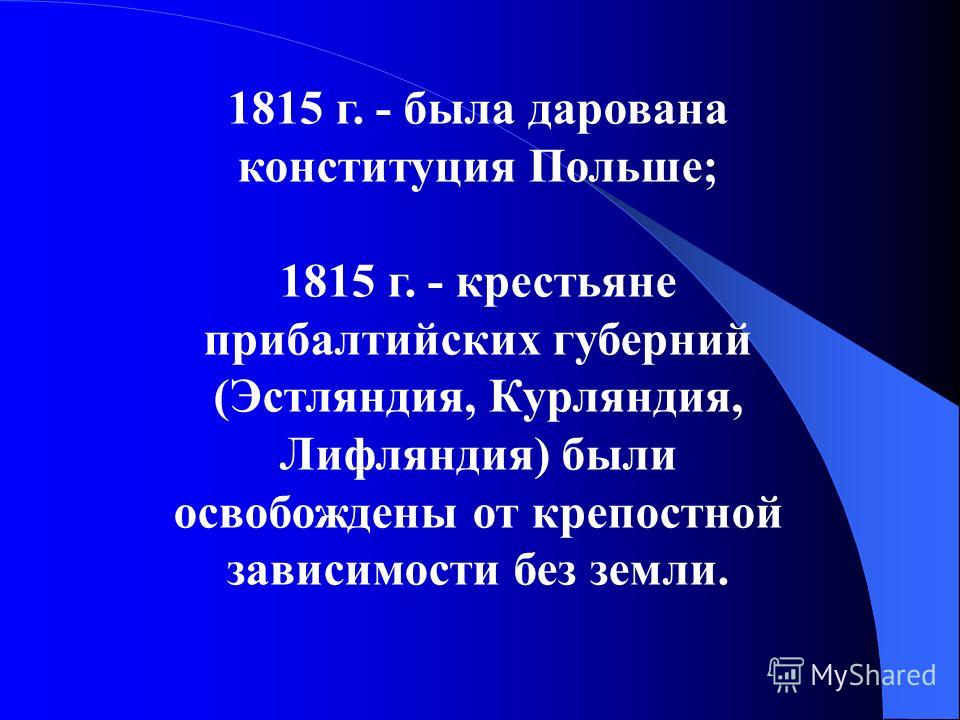 1815 г. - была дарована конституция Польше;

1815 г. - крестьяне прибалтийских губерний (Эстляндия, Курляндия, Лифляндия) были освобождены от крепостной зависимости без земли.

MyShared